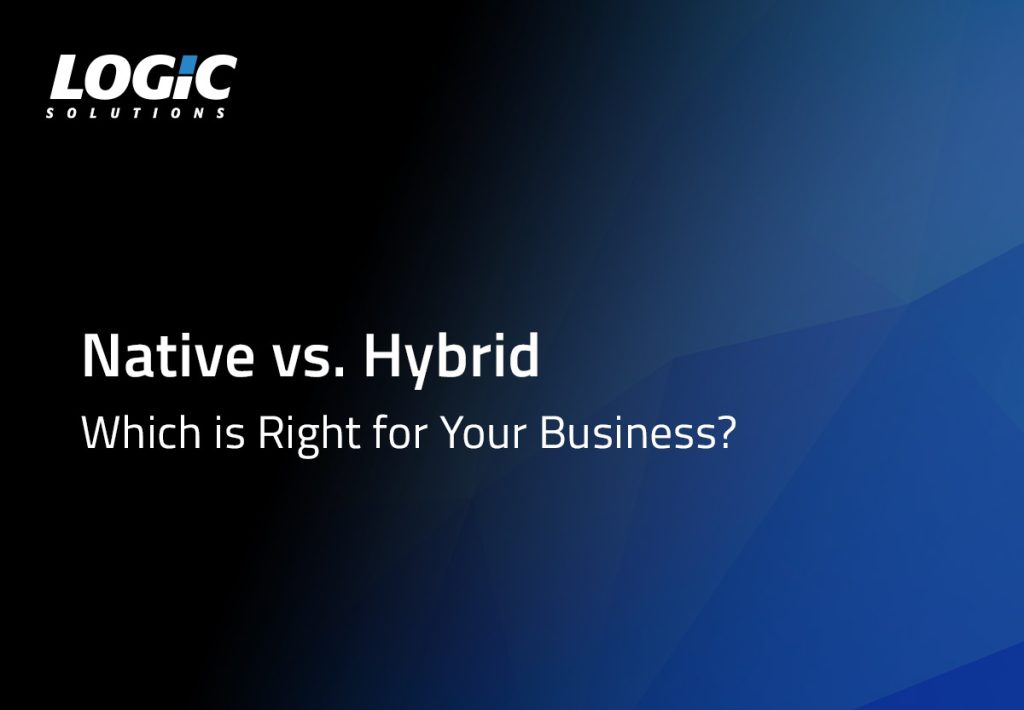 LOGIC
SOLUTIONS

Native vs. Hybrid
Which is Right for Your Business?